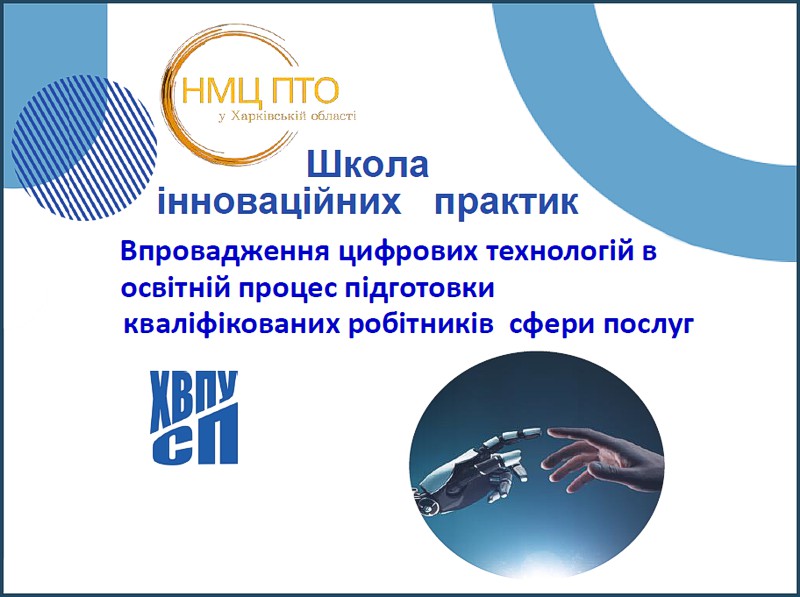 НМЦ ПТО
у Харківській області

Школа інноваційних практик

Впровадження цифрових технологій в освітній процес підготовки кваліфікованих робітників сфери послуг

ХВПУ
СП